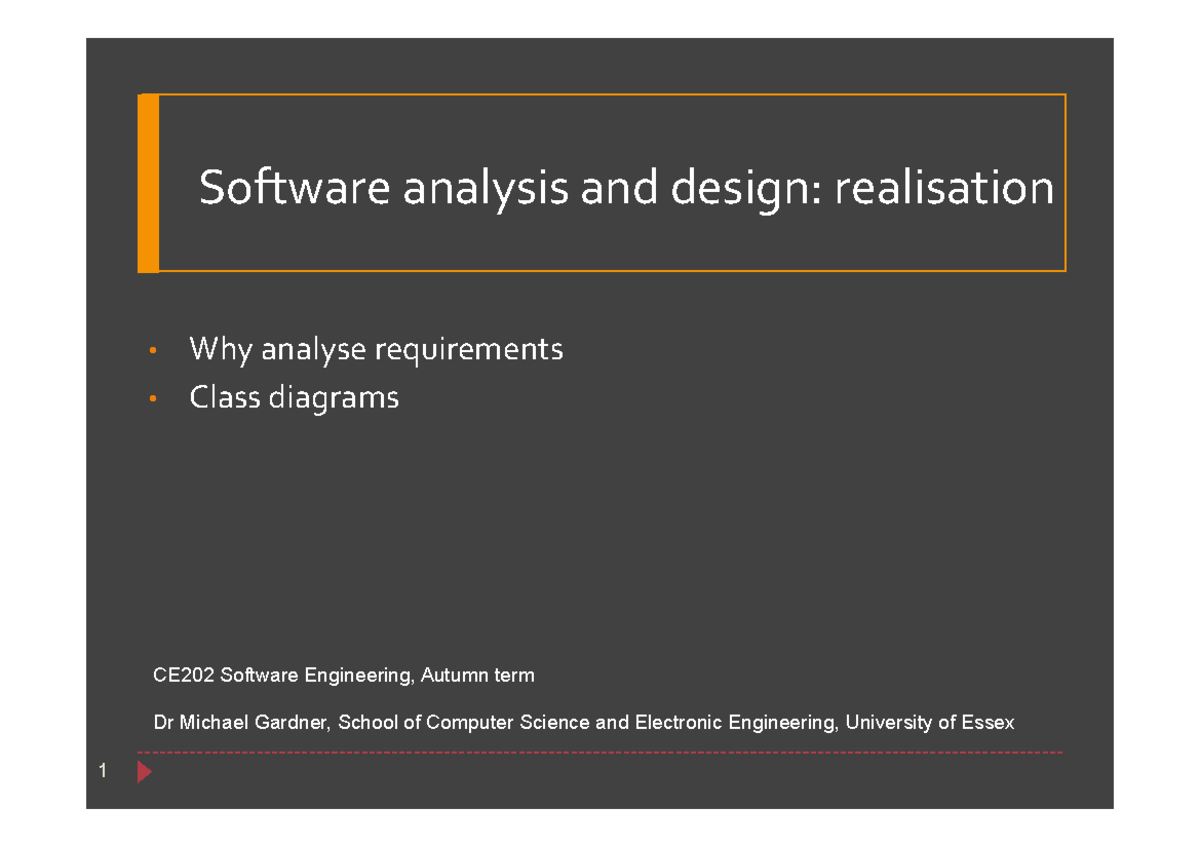 Software analysis and design: realisation

• Why analyse requirements
• Class diagrams

CE202 Software Engineering, Autumn term

Dr Michael Gardner, School of Computer Science and Electronic Engineering, University of Essex

1